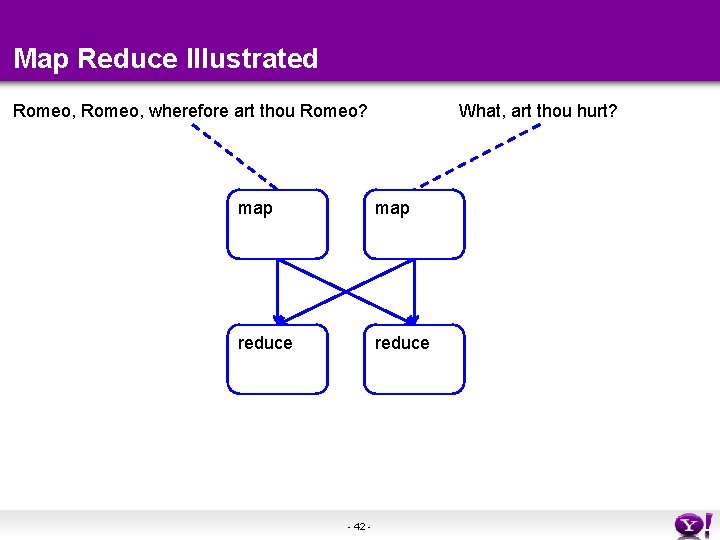 Map Reduce Illustrated

Romeo, Romeo, wherefore art thou Romeo?

What, art thou hurt?

map

map

reduce

reduce

- 42 -

Y!